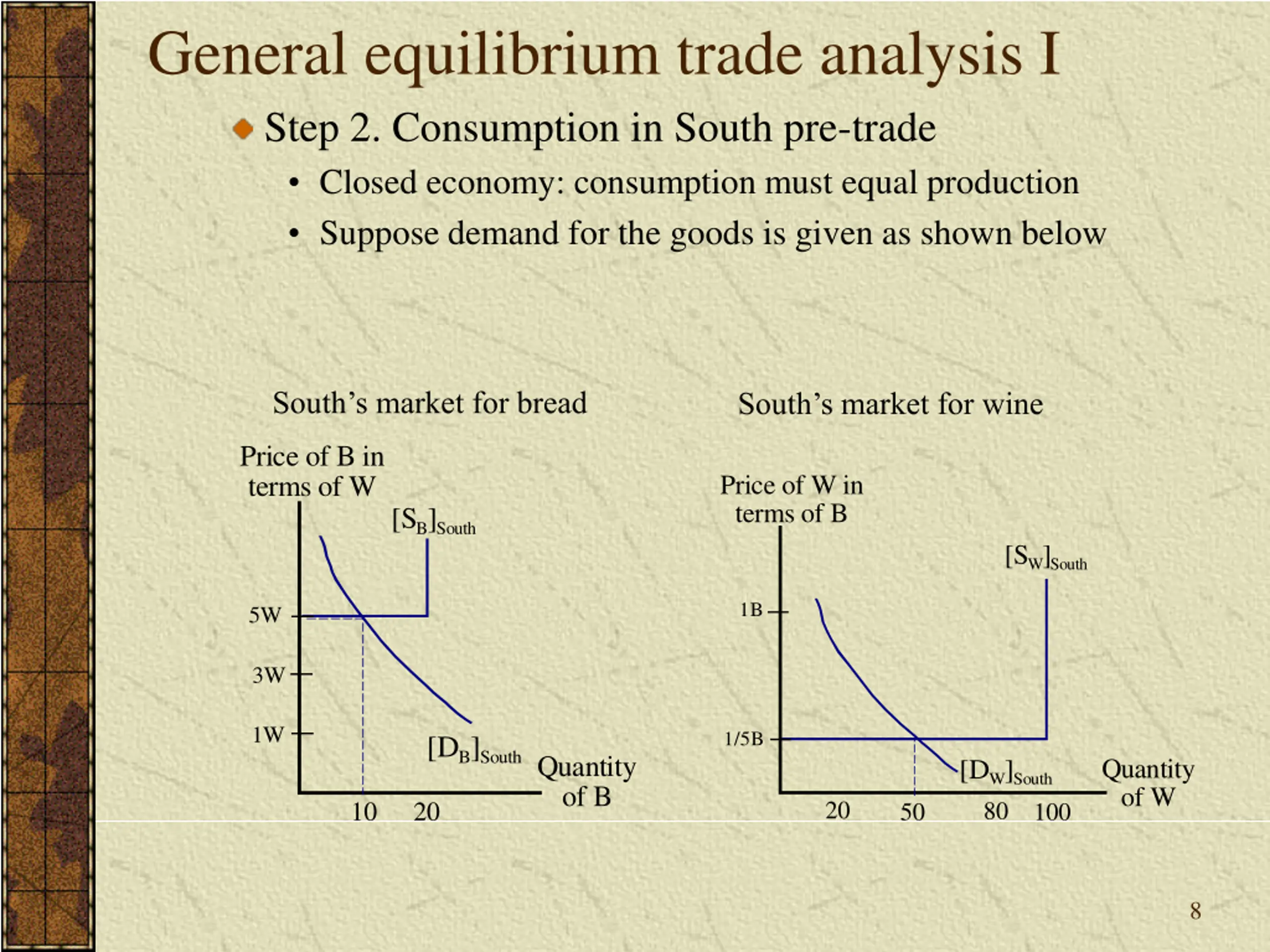 General equilibrium trade analysis I

Step 2. Consumption in South pre-trade

• Closed economy: consumption must equal production

• Suppose demand for the goods is given as shown below

South's market for bread

Price of B in terms of W

$[S_B]_{South}$

5W

3W

1W

$[D_B]_{South}$

Quantity of B

10 20

South's market for wine

Price of W in terms of B

$[S_W]_{South}$

1B

1/5B

$[D_W]_{South}$

Quantity of W

20 50 80 100

8